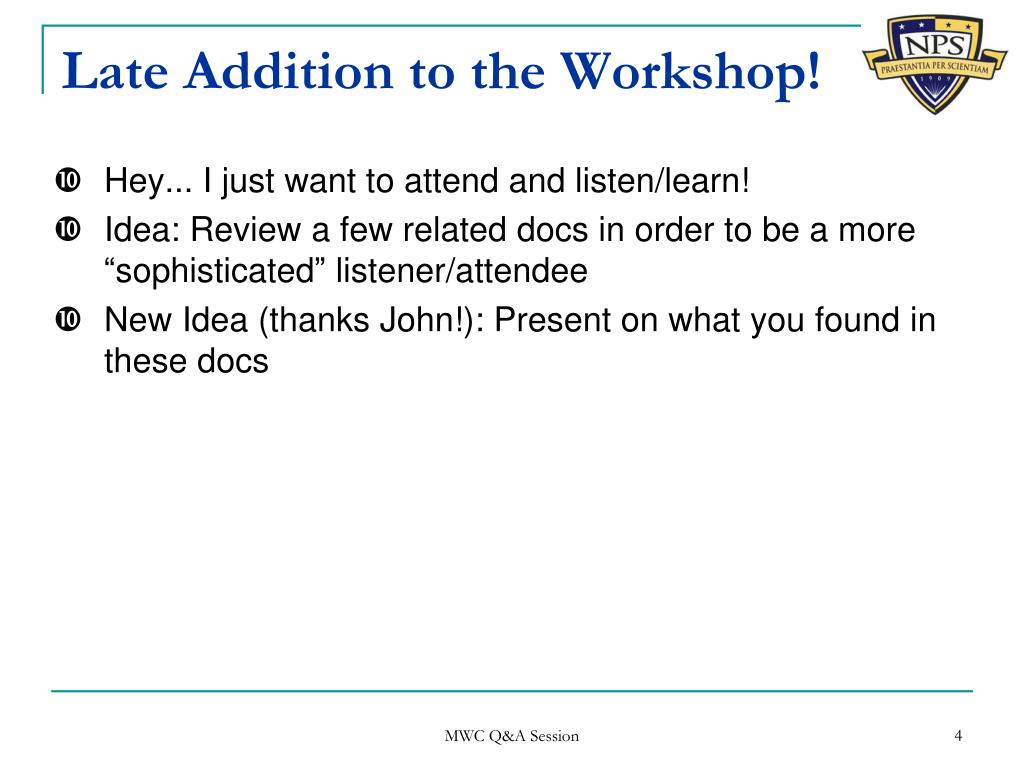 Late Addition to the Workshop!

NPS
PRAESTANTIA PER SCIENTIAM
1909

❿ Hey... I just want to attend and listen/learn!
❿ Idea: Review a few related docs in order to be a more “sophisticated” listener/attendee
❿ New Idea (thanks John!): Present on what you found in these docs

MWC Q&A Session
4